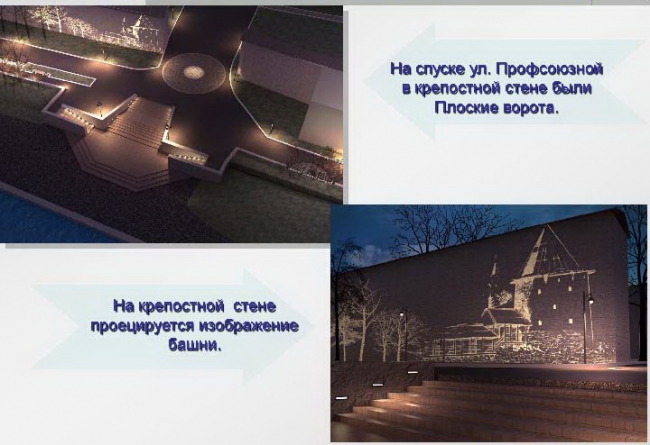 На спуске ул. Профсоюзной в крепостной стене были Плоские ворота.

На крепостной стене проецируется изображение башни.